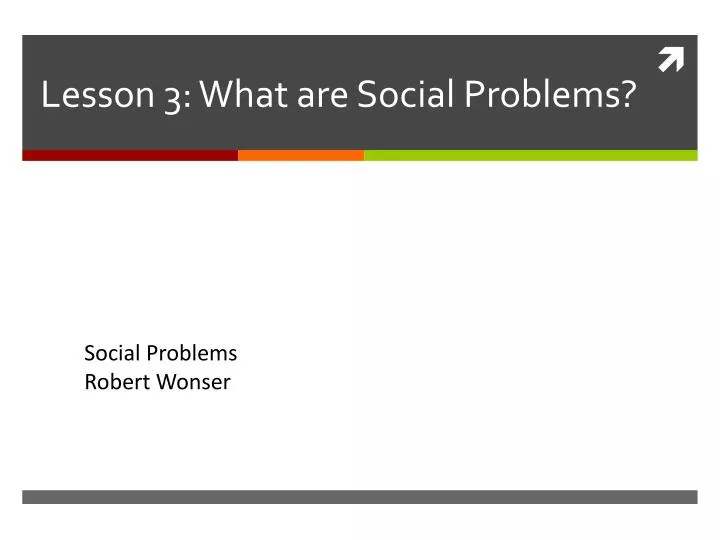 Lesson 3: What are Social Problems?

Social Problems
Robert Wonser